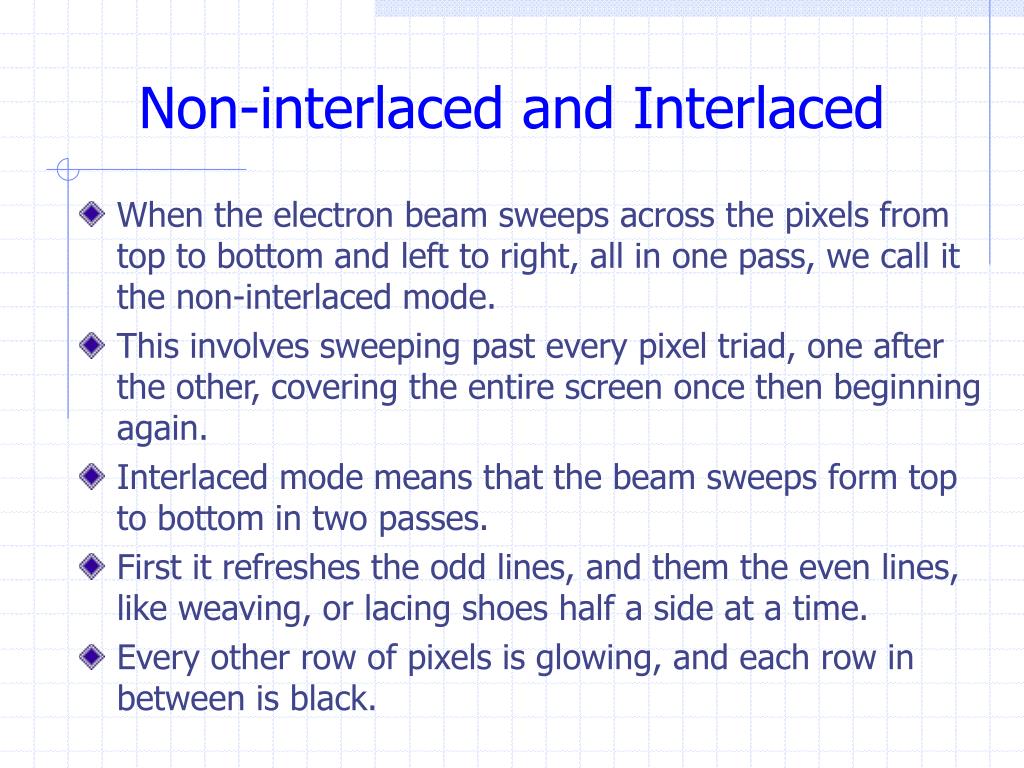 Non-interlaced and Interlaced

When the electron beam sweeps across the pixels from top to bottom and left to right, all in one pass, we call it the non-interlaced mode.

This involves sweeping past every pixel triad, one after the other, covering the entire screen once then beginning again.

Interlaced mode means that the beam sweeps form top to bottom in two passes.

First it refreshes the odd lines, and them the even lines, like weaving, or lacing shoes half a side at a time.

Every other row of pixels is glowing, and each row in between is black.